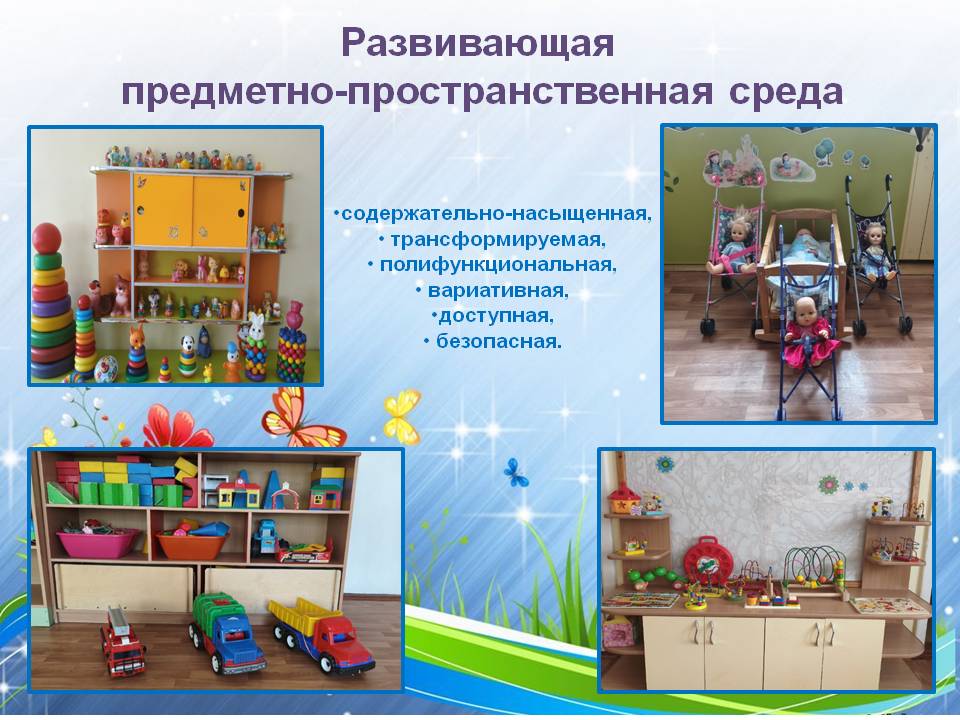 Развивающая предметно-пространственная среда

•содержательно-насыщенная,
• трансформируемая,
• полифункциональная,
• вариативная,
•доступная,
• безопасная.